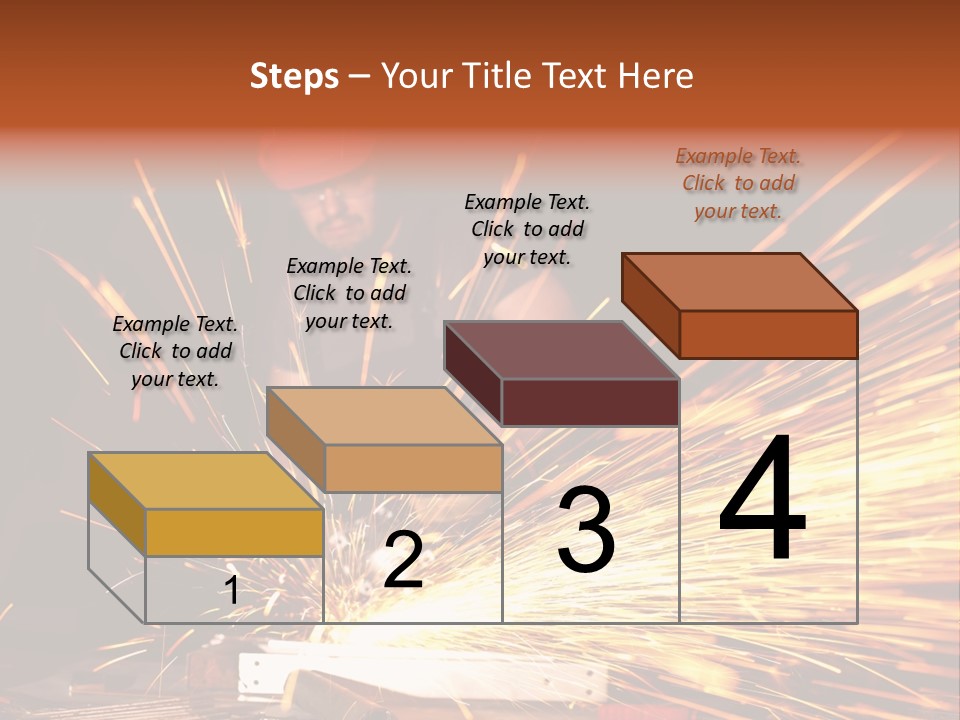 Steps – Your Title Text Here

Example Text. Click to add your text.

Example Text. Click to add your text.

Example Text. Click to add your text.

Example Text. Click to add your text.

1

2

3

4